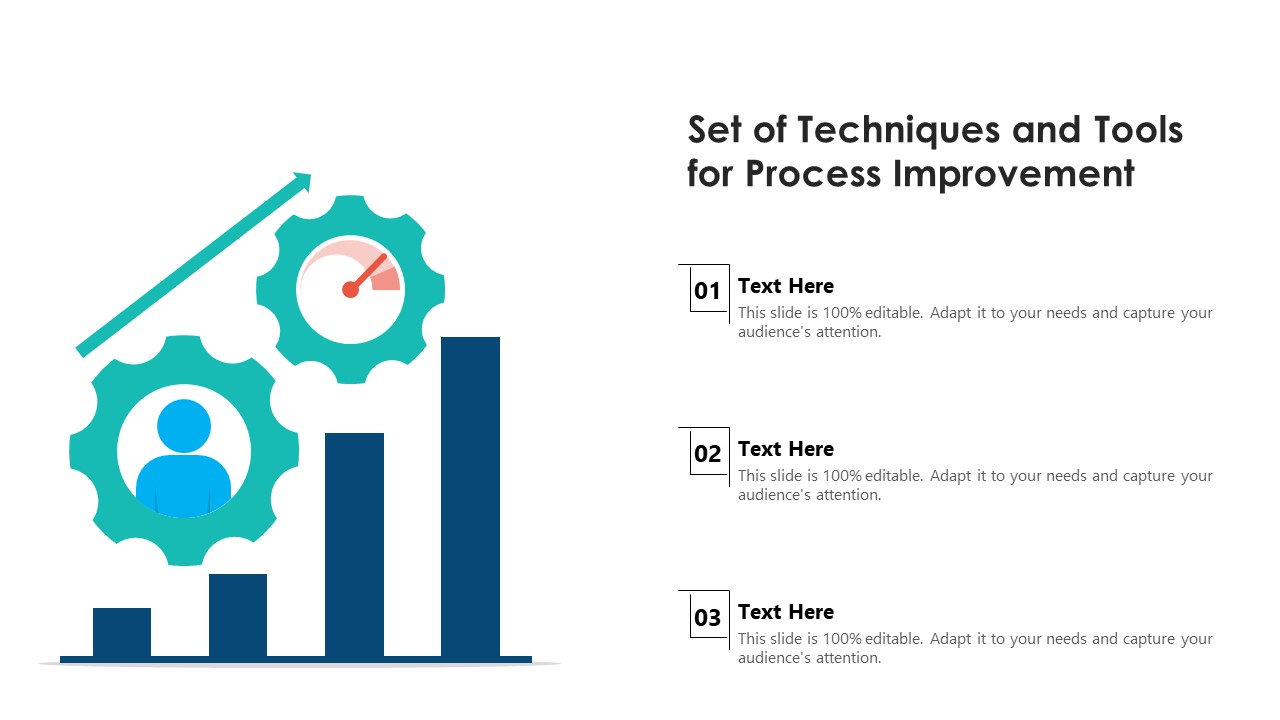 Set of Techniques and Tools for Process Improvement

01

Text Here

This slide is 100% editable. Adapt it to your needs and capture your audience's attention.

02

Text Here

This slide is 100% editable. Adapt it to your needs and capture your audience's attention.

03

Text Here

This slide is 100% editable. Adapt it to your needs and capture your audience's attention.